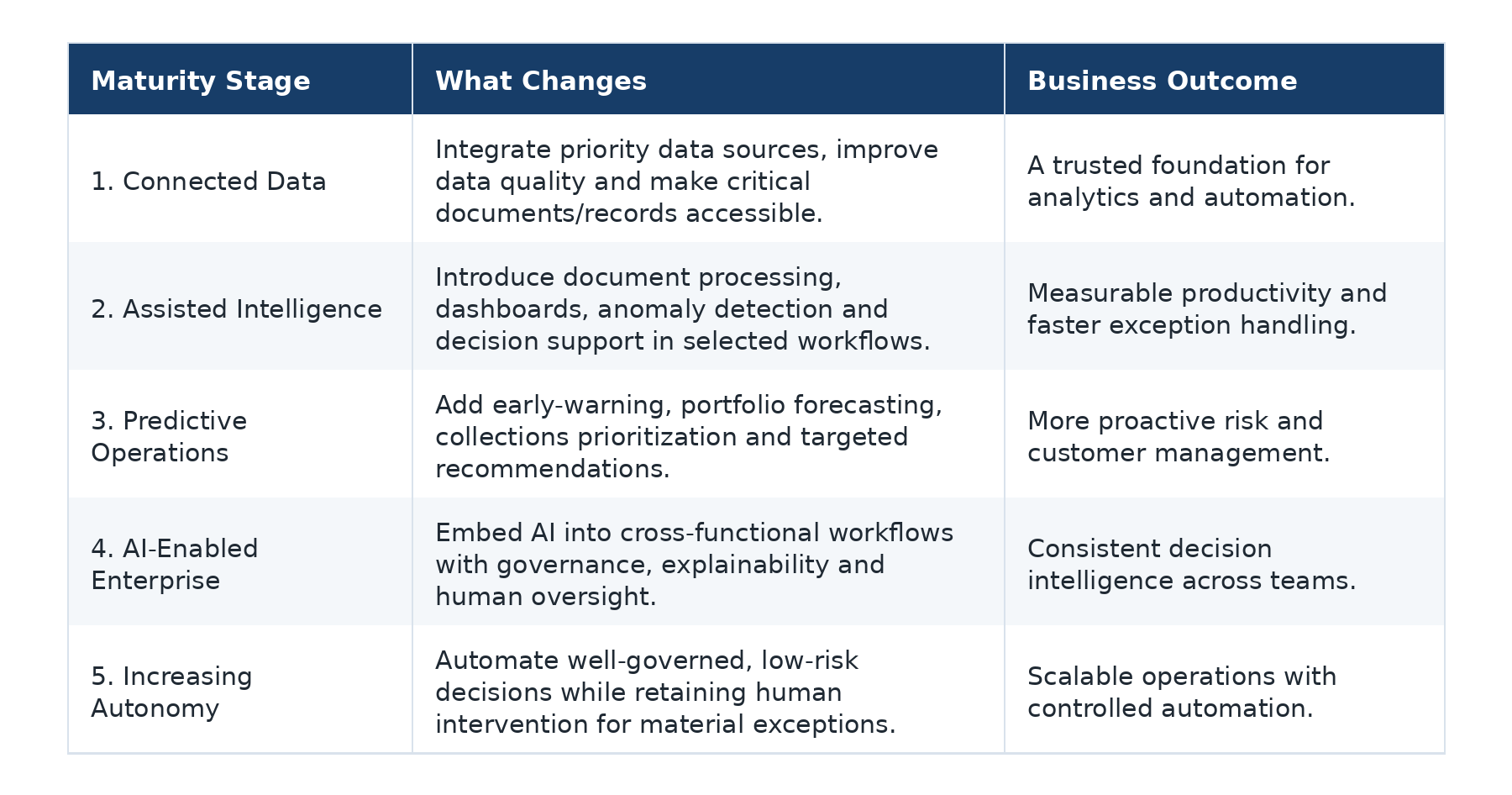 | Maturity Stage | What Changes | Business Outcome |
|---|---|---|
| 1. Connected Data | Integrate priority data sources, improve data quality and make critical documents/records accessible. | A trusted foundation for analytics and automation. |
| 2. Assisted Intelligence | Introduce document processing, dashboards, anomaly detection and decision support in selected workflows. | Measurable productivity and faster exception handling. |
| 3. Predictive Operations | Add early-warning, portfolio forecasting, collections prioritization and targeted recommendations. | More proactive risk and customer management. |
| 4. AI-Enabled Enterprise | Embed AI into cross-functional workflows with governance, explainability and human oversight. | Consistent decision intelligence across teams. |
| 5. Increasing Autonomy | Automate well-governed, low-risk decisions while retaining human intervention for material exceptions. | Scalable operations with controlled automation. |